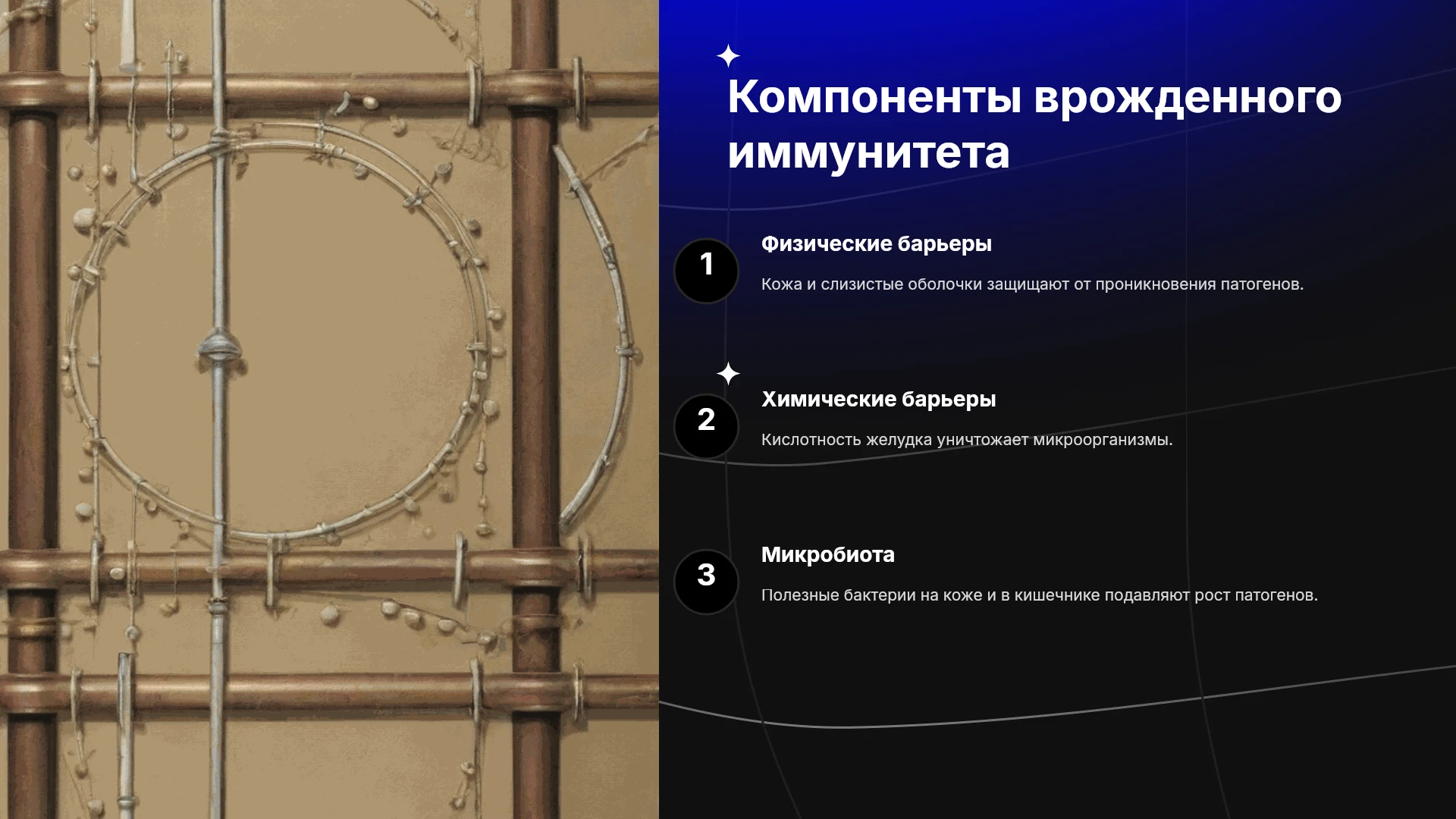 Компоненты врожденного иммунитета

1

Физические барьеры

Кожа и слизистые оболочки защищают от проникновения патогенов.

2

Химические барьеры

Кислотность желудка уничтожает микроорганизмы.

3

Микробиота

Полезные бактерии на коже и в кишечнике подавляют рост патогенов.